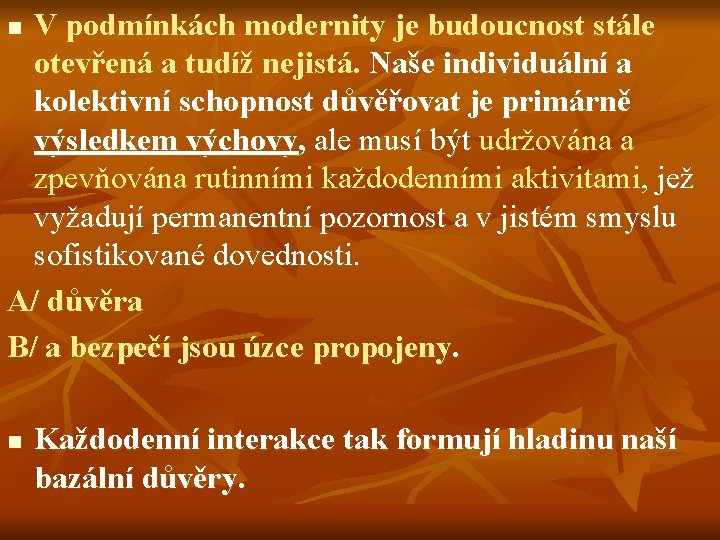 V podmínkách modernity je budoucnost stále otevřená a tudíž nejistá. Naše individuální a kolektivní schopnost důvěřovat je primárně výsledkem výchovy, ale musí být udržována a zpevňována rutinními každodenními aktivitami, jež vyžadují permanentní pozornost a v jistém smyslu sofistikované dovednosti.

A/ důvěra

B/ a bezpečí jsou úzce propojeny.

Každodenní interakce tak formují hladinu naší bazální důvěry.